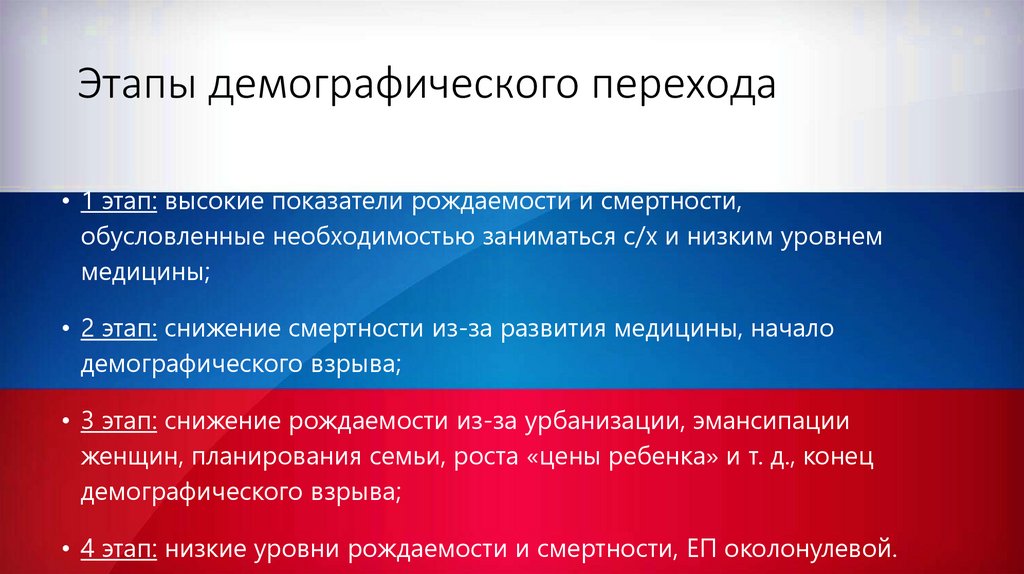 Этапы демографического перехода

• 1 этап: высокие показатели рождаемости и смертности, обусловленные необходимостью заниматься с/х и низким уровнем медицины;

• 2 этап: снижение смертности из-за развития медицины, начало демографического взрыва;

• 3 этап: снижение рождаемости из-за урбанизации, эмансипации женщин, планирования семьи, роста «цены ребенка» и т. д., конец демографического взрыва;

• 4 этап: низкие уровни рождаемости и смертности, ЕП околонулевой.